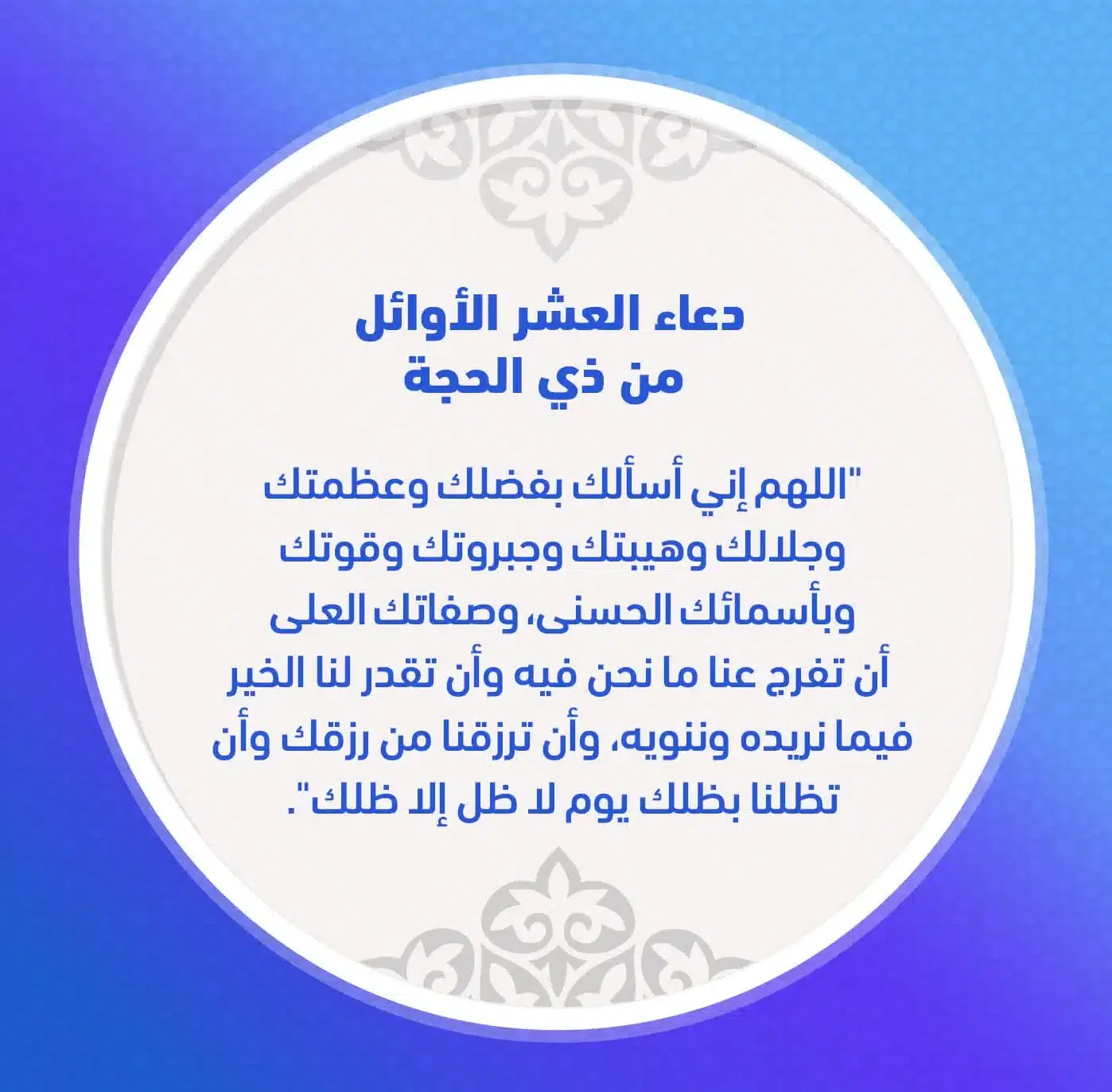 دعاء العشر الأوائل
من ذي الحجة

"اللهم إني أسألك بفضلك وعظمتك وجلالك وهيبتك وجبروتك وقوتك وبأسمائك الحسنى، وصفاتك العلى أن تفرج عنا ما نحن فيه وأن تقدر لنا الخير فيما نريده وننويه، وأن ترزقنا من رزقك وأن تظلنا بظلك يوم لا ظل إلا ظلك".